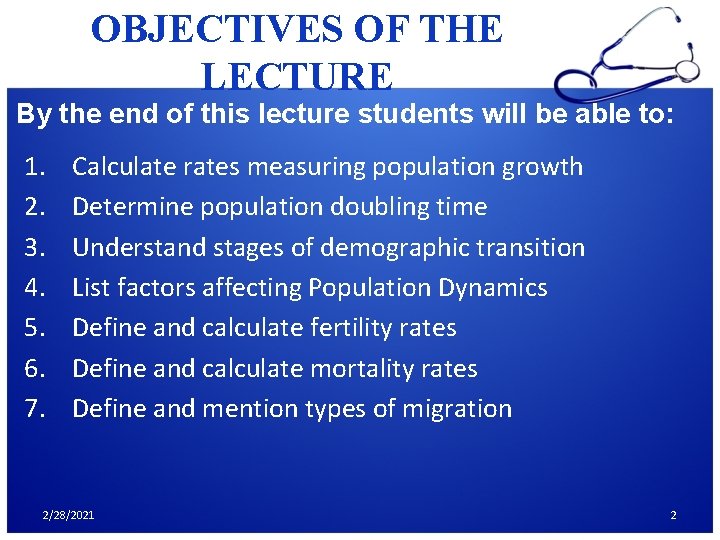 OBJECTIVES OF THE LECTURE

By the end of this lecture students will be able to:

1. Calculate rates measuring population growth
2. Determine population doubling time
3. Understand stages of demographic transition
4. List factors affecting Population Dynamics
5. Define and calculate fertility rates
6. Define and calculate mortality rates
7. Define and mention types of migration

2/28/2021

2